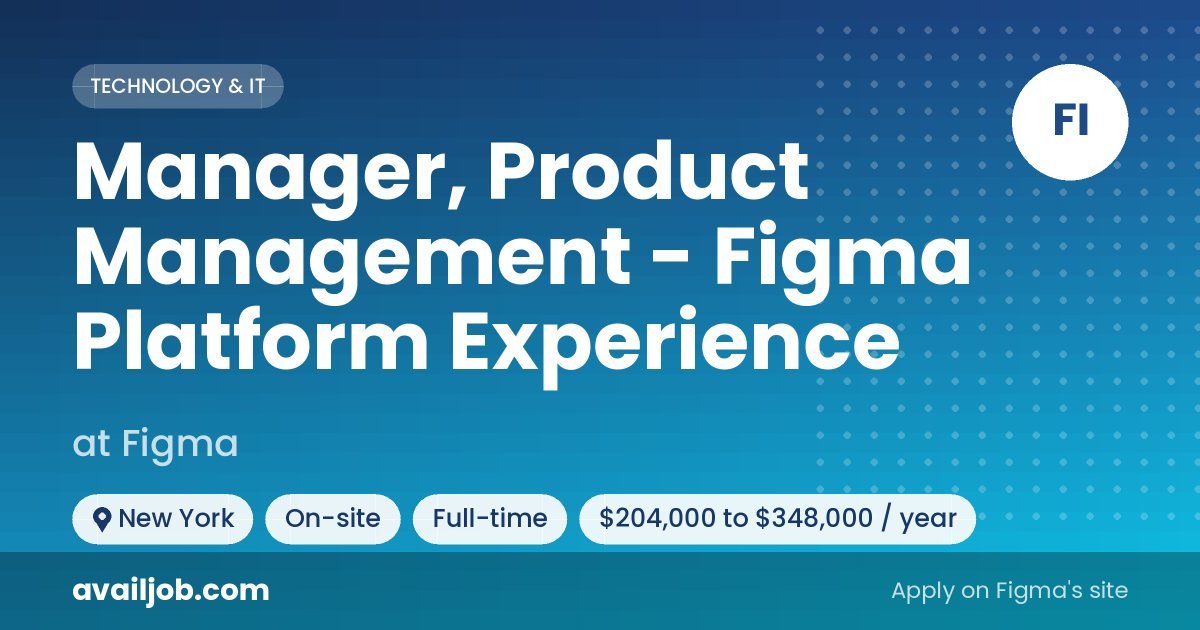 TECHNOLOGY & IT

FI

Manager, Product Management - Figma Platform Experience

at Figma

New York

On-site

Full-time

\$204,000 to \$348,000 / year

availjob.com

Apply on Figma's site